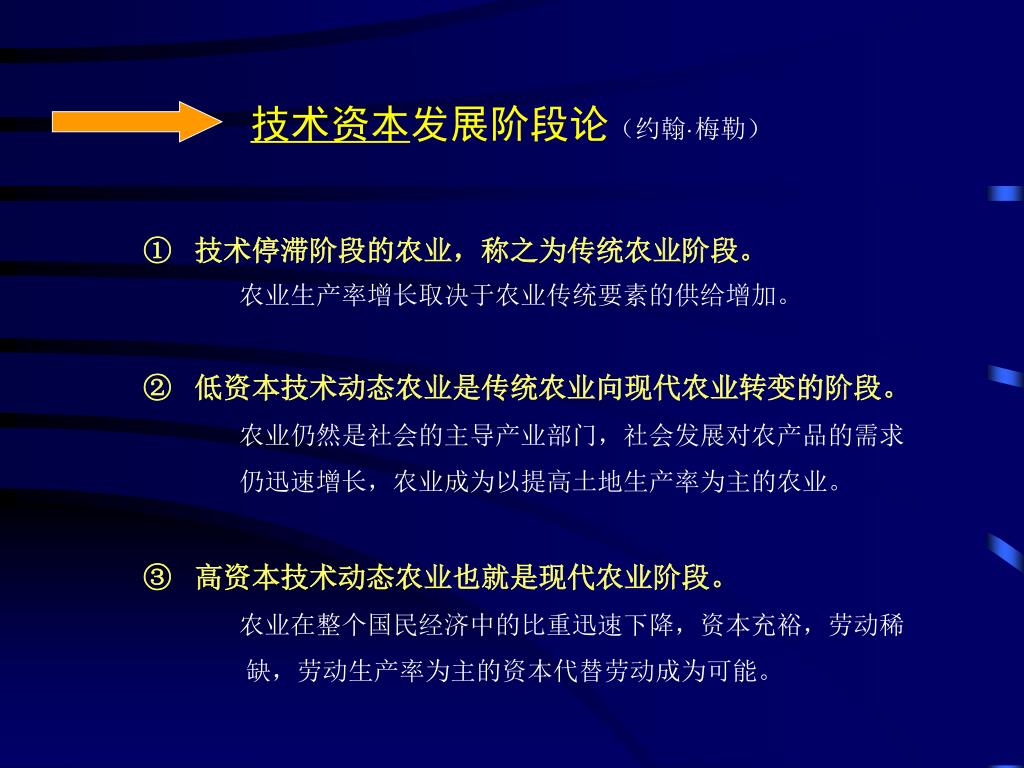 技术资本发展阶段论（约翰·梅勒）

① 技术停滞阶段的农业，称之为传统农业阶段。

农业生产率增长取决于农业传统要素的供给增加。

② 低资本技术动态农业是传统农业向现代农业转变的阶段。

农业仍然是社会的主导产业部门，社会发展对农产品的需求仍迅速增长，农业成为以提高土地生产率为主的农业。

③ 高资本技术动态农业也就是现代农业阶段。

农业在整个国民经济中的比重迅速下降，资本充裕，劳动稀缺，劳动生产率为主的资本代替劳动成为可能。